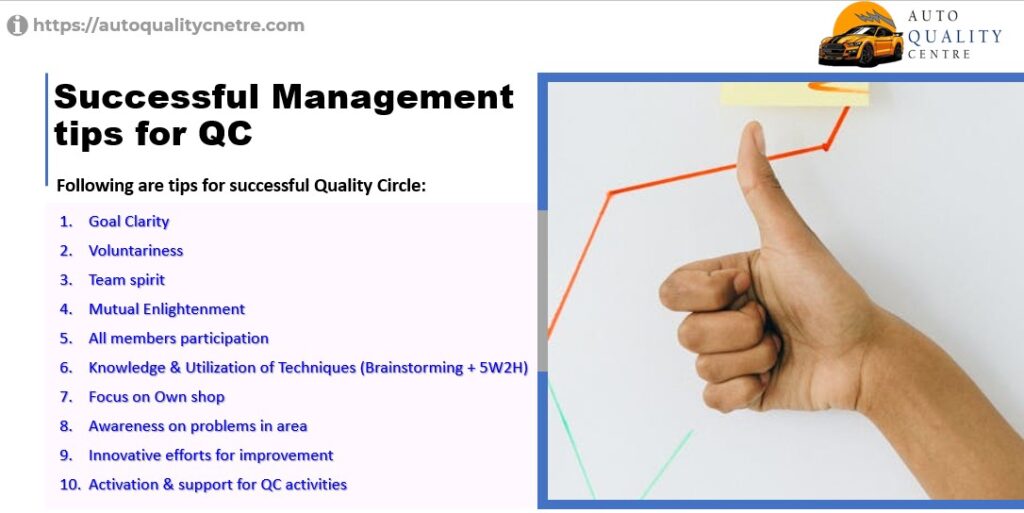 https://autoqualitycnetre.com

AUTO QUALITY CENTRE

Successful Management tips for QC

Following are tips for successful Quality Circle:

1. Goal Clarity
2. Voluntariness
3. Team spirit
4. Mutual Enlightenment
5. All members participation
6. Knowledge & Utilization of Techniques (Brainstorming + 5W2H)
7. Focus on Own shop
8. Awareness on problems in area
9. Innovative efforts for improvement
10. Activation & support for QC activities